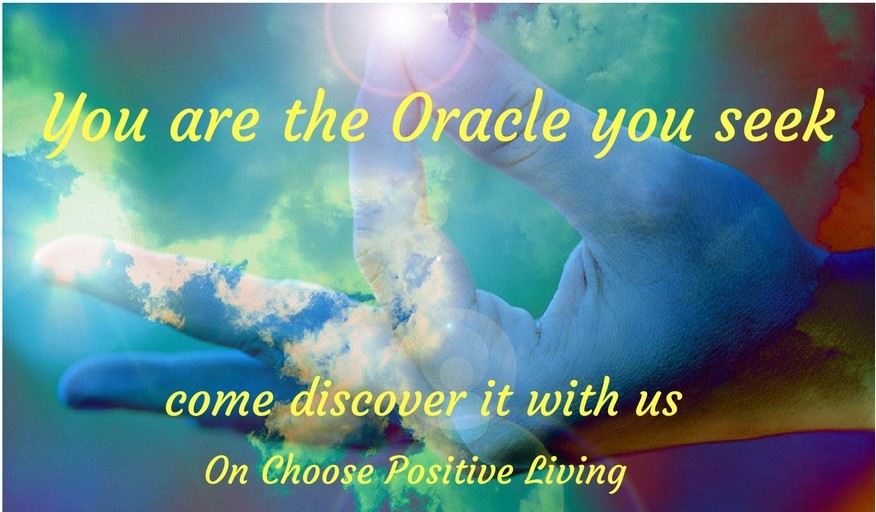 You are the Oracle you seek

come discover it with us

On Choose Positive Living